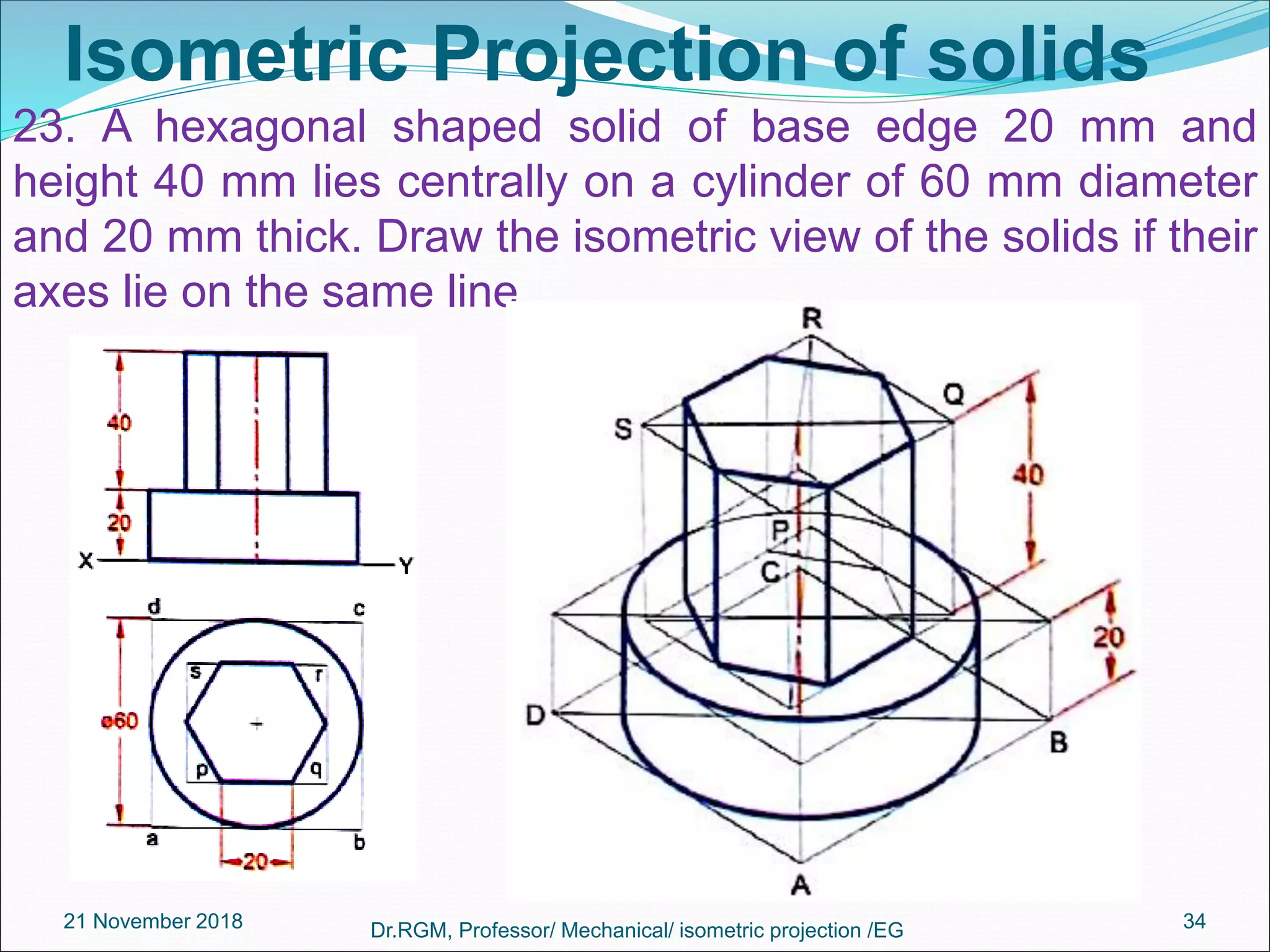 Isometric Projection of solids

23. A hexagonal shaped solid of base edge 20 mm and height 40 mm lies centrally on a cylinder of 60 mm diameter and 20 mm thick. Draw the isometric view of the solids if their axes lie on the same line

40

20

X

Y

d

c

s

r

ø60

p

q

a

b

20

R

Q

S

40

P

C

20

D

B

A

21 November 2018

Dr.RGM, Professor/ Mechanical/ isometric projection /EG

34